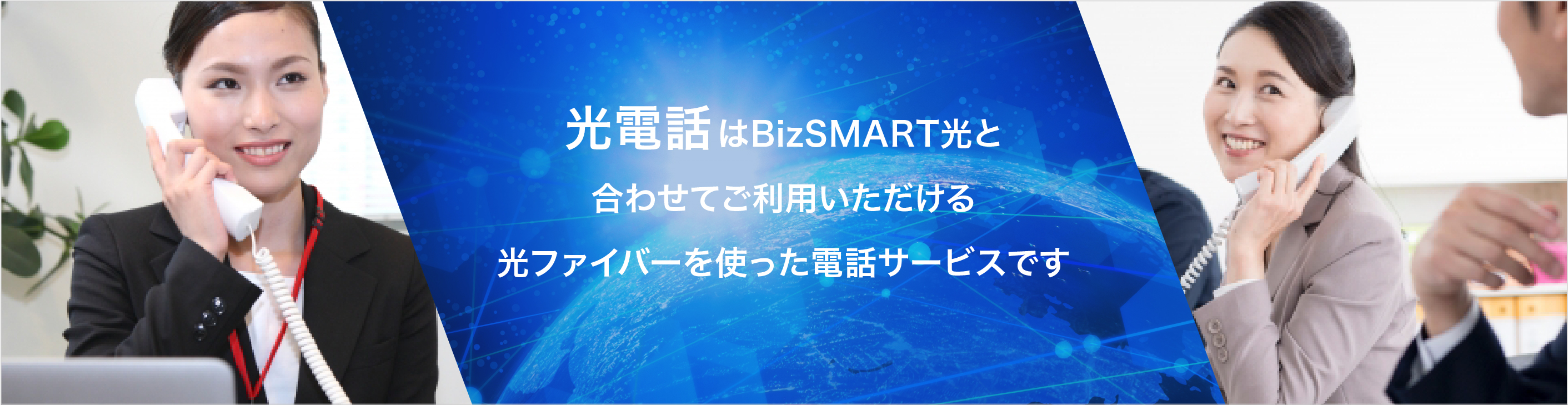 光電話はBizSMART光と
合わせてご利用いただける
光ファイバーを使った電話サービスです